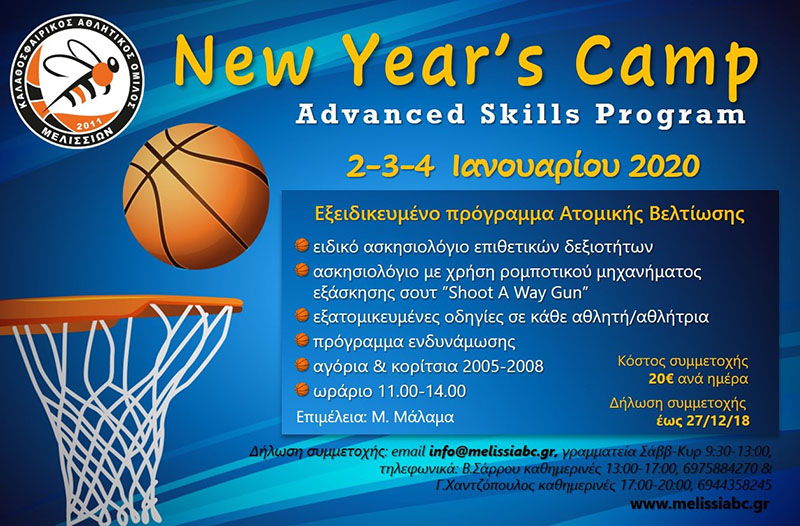 ΚΑΛΑΘΟΣΦΑΙΡΙΚΟΣ ΑΘΛΗΤΙΚΟΣ ΟΜΙΛΟΣ
2011
ΜΕΛΙΣΣΙΩΝ

New Year's Camp

Advanced Skills Program

2-3-4 Ιανουαρίου 2020

Εξειδικευμένο πρόγραμμα Ατομικής Βελτίωσης

ειδικό ασκησιολόγιο επιθετικών δεξιοτήτων

ασκησιολόγιο με χρήση ρομποτικού μηχανήματος εξάσκησης σουτ "Shoot A Way Gun"

εξατομικευμένες οδηγίες σε κάθε αθλητή/αθλήτρια

πρόγραμμα ενδυνάμωσης

αγόρια & κορίτσια 2005-2008

ωράριο 11.00-14.00

Επιμέλεια: Μ. Μάλαμα

Κόστος συμμετοχής
20€ ανά ημέρα

Δήλωση συμμετοχής
έως 27/12/18

Δήλωση συμμετοχής: email info@melissiabc.gr, γραμματεία Σάββ-Κυρ 9:30-13:00, τηλεφωνικά: Β.Σάρρου καθημερινές 13:00-17:00, 6975884270 & Γ.Χαντζόπουλος καθημερινές 17:00-20:00, 6944358245

www.melissiabc.gr